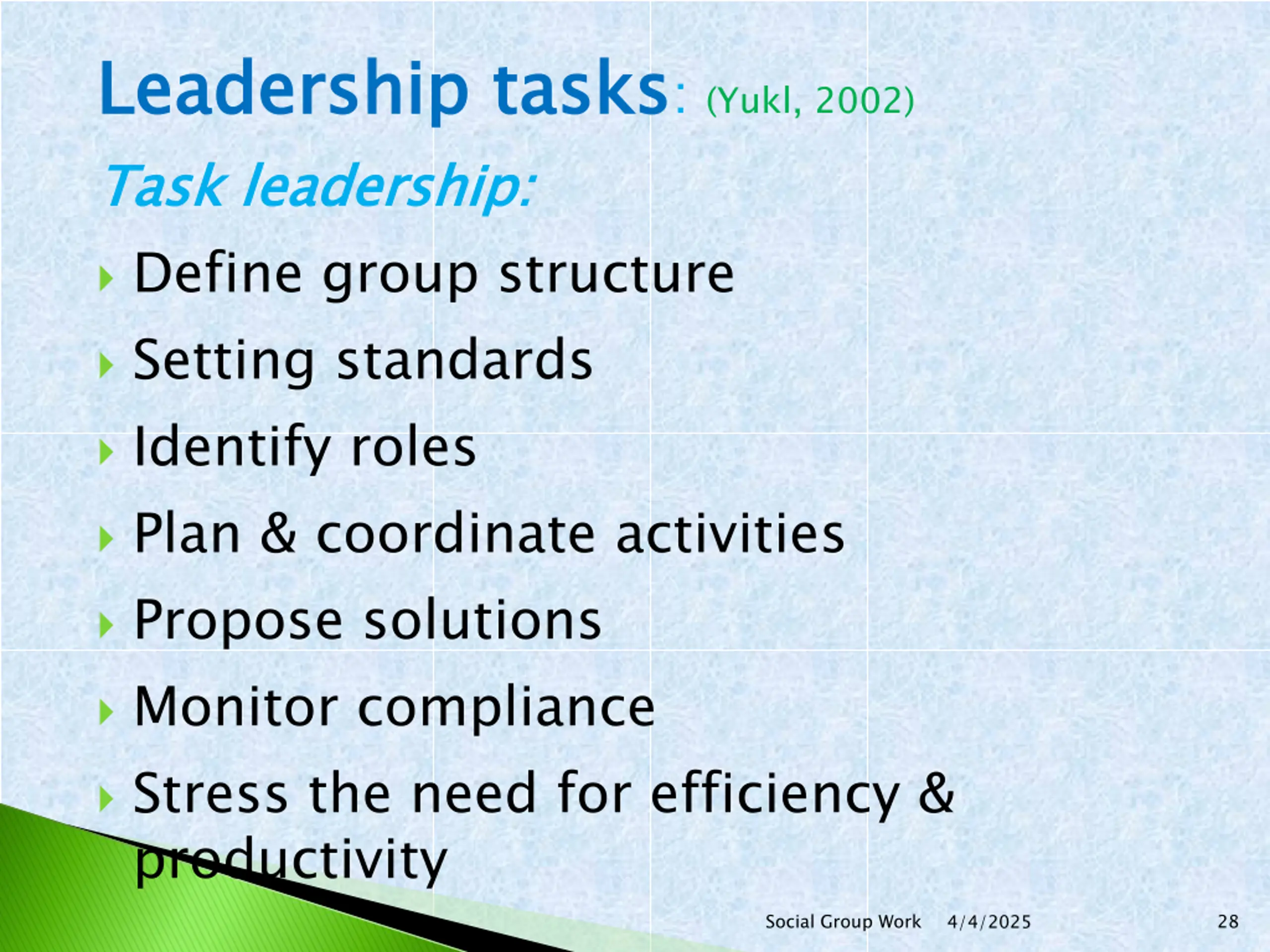 Leadership tasks: (Yukl, 2002)

Task leadership:

Define group structure

Setting standards

Identify roles

Plan & coordinate activities

Propose solutions

Monitor compliance

Stress the need for efficiency & productivity

Social Group Work 4/4/2025 28